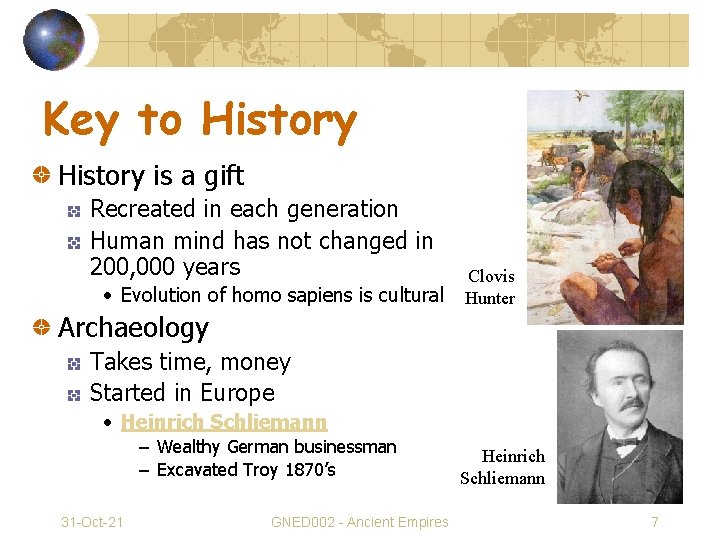 Key to History

History is a gift

Recreated in each generation

Human mind has not changed in 200,000 years

• Evolution of homo sapiens is cultural

Archaeology

Takes time, money

Started in Europe

• Heinrich Schliemann

– Wealthy German businessman

– Excavated Troy 1870's

Clovis Hunter

Heinrich Schliemann

31-Oct-21

GNED002 - Ancient Empires

7